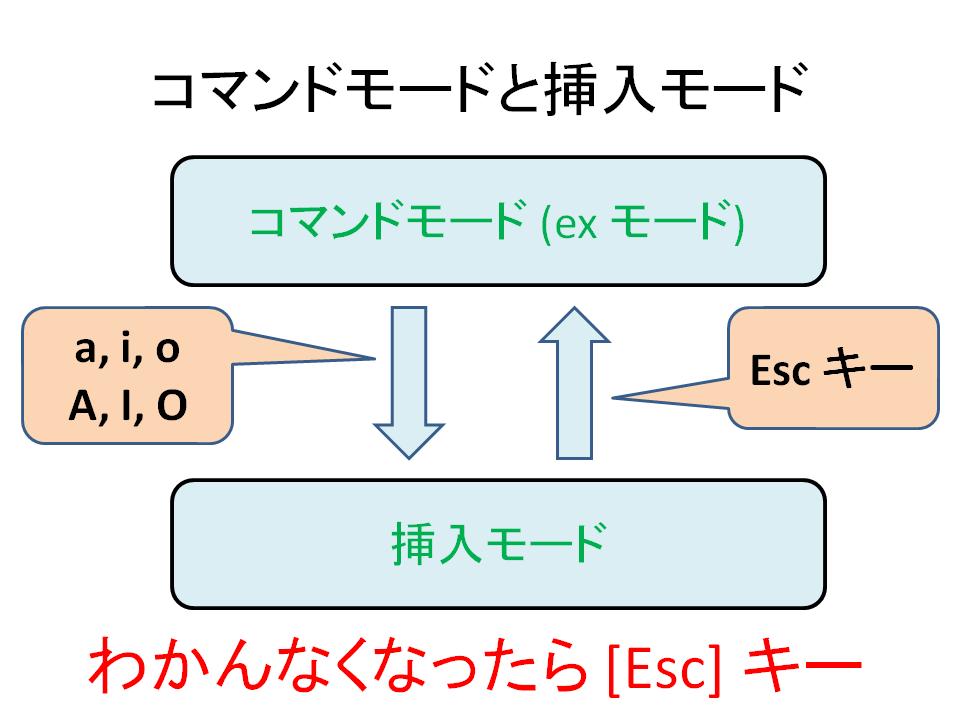 コマンドモードと挿入モード

コマンドモード (ex モード)

a, i, o
A, I, O

Esc キー

挿入モード

わかんなくなったら [Esc] キー